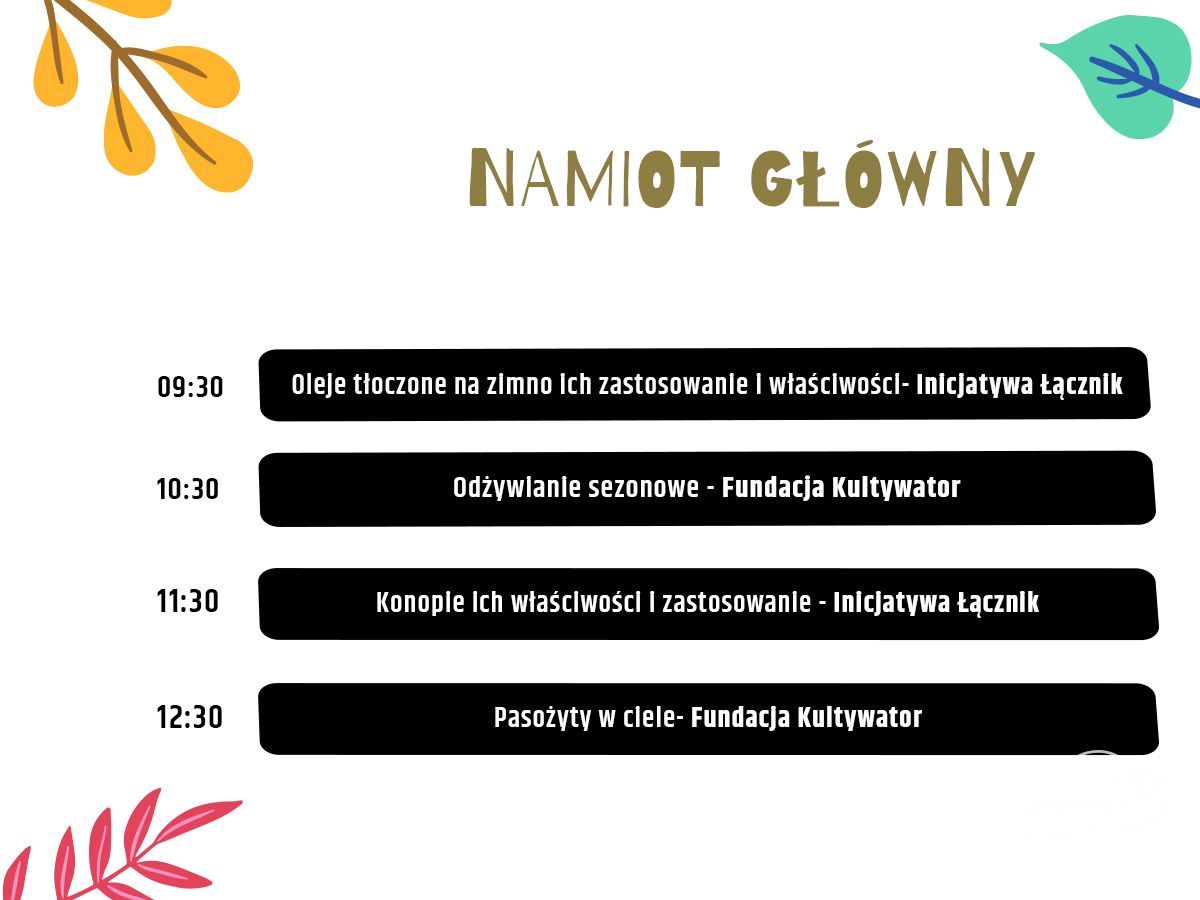 NAMIOT GŁÓWNY

09:30 Oleje tłoczone na zimno ich zastosowanie i właściwości- Inicjatywa Łącznik

10:30 Odżywianie sezonowe - Fundacja Kultywator

11:30 Konopie ich właściwości i zastosowanie - Inicjatywa Łącznik

12:30 Pasożyty w ciele- Fundacja Kultywator